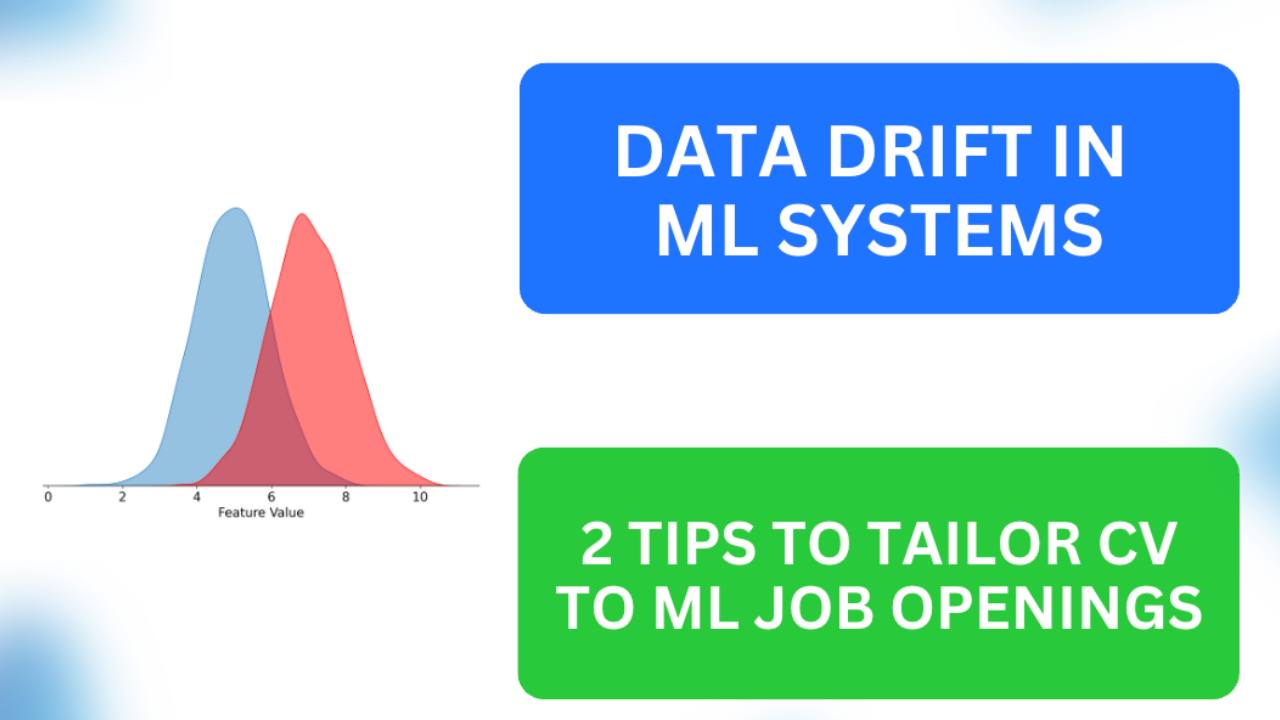 0 2 4 6 8 10
Feature Value

DATA DRIFT IN ML SYSTEMS

2 TIPS TO TAILOR CV TO ML JOB OPENINGS